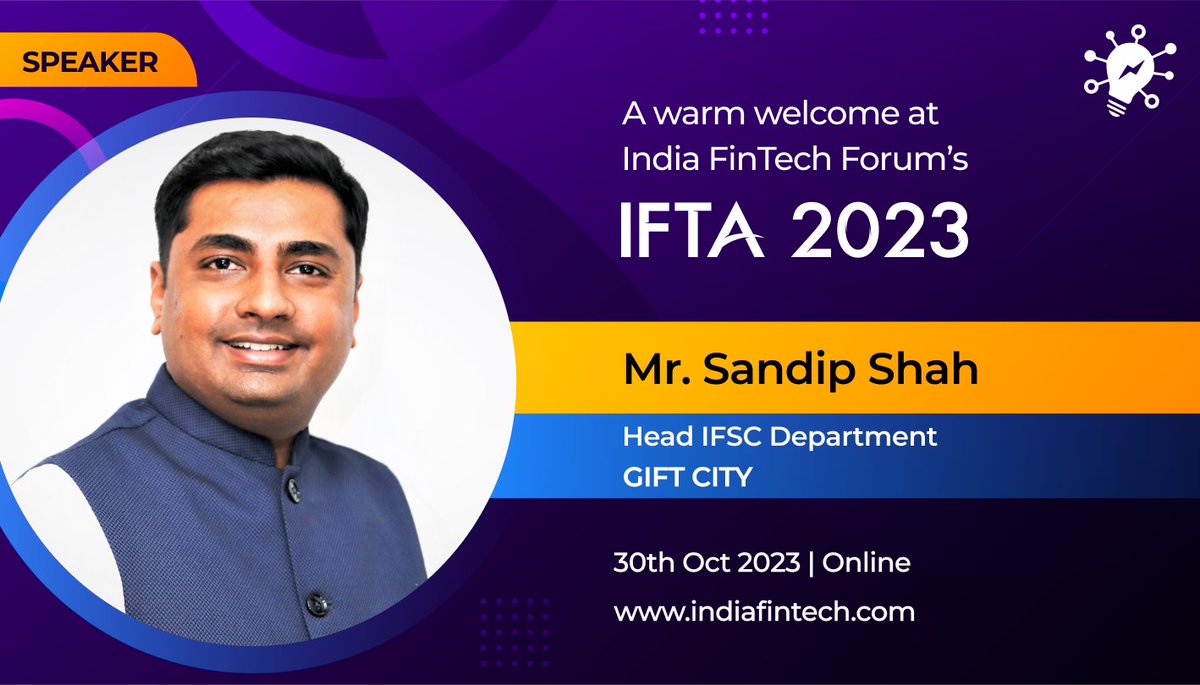 SPEAKER

A warm welcome at India FinTech Forum's

IFTA 2023

Mr. Sandip Shah

Head IFSC Department
GIFT CITY

30th Oct 2023 | Online

www.indiafintech.com